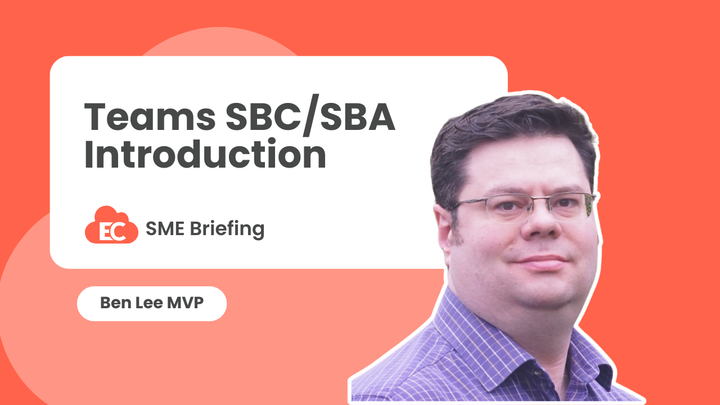 Teams SBC/SBA Introduction

EC SME Briefing

Ben Lee MVP